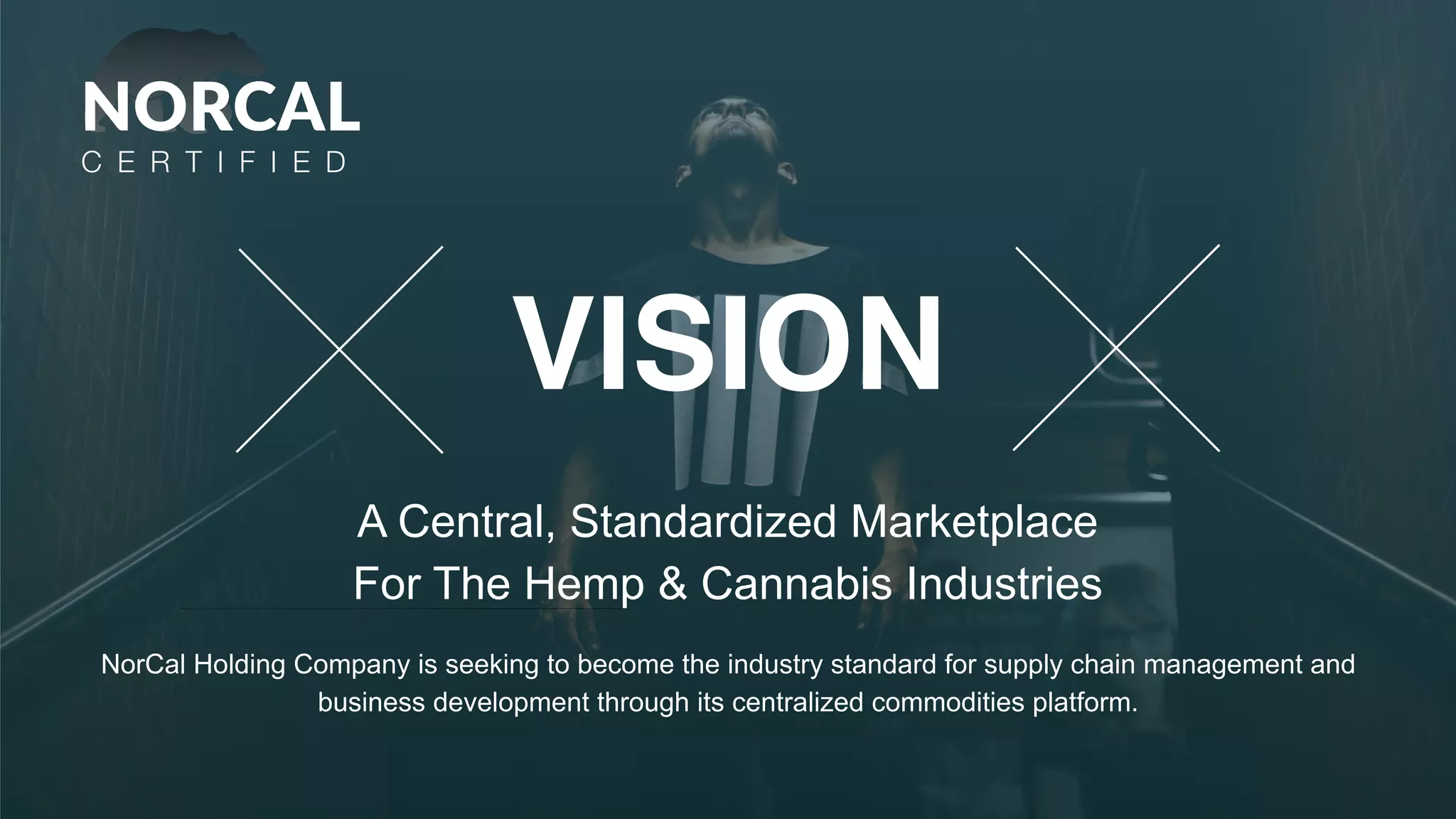 NORCAL
CERTIFIED

VISION

A Central, Standardized Marketplace
For The Hemp & Cannabis Industries

NorCal Holding Company is seeking to become the industry standard for supply chain management and business development through its centralized commodities platform.